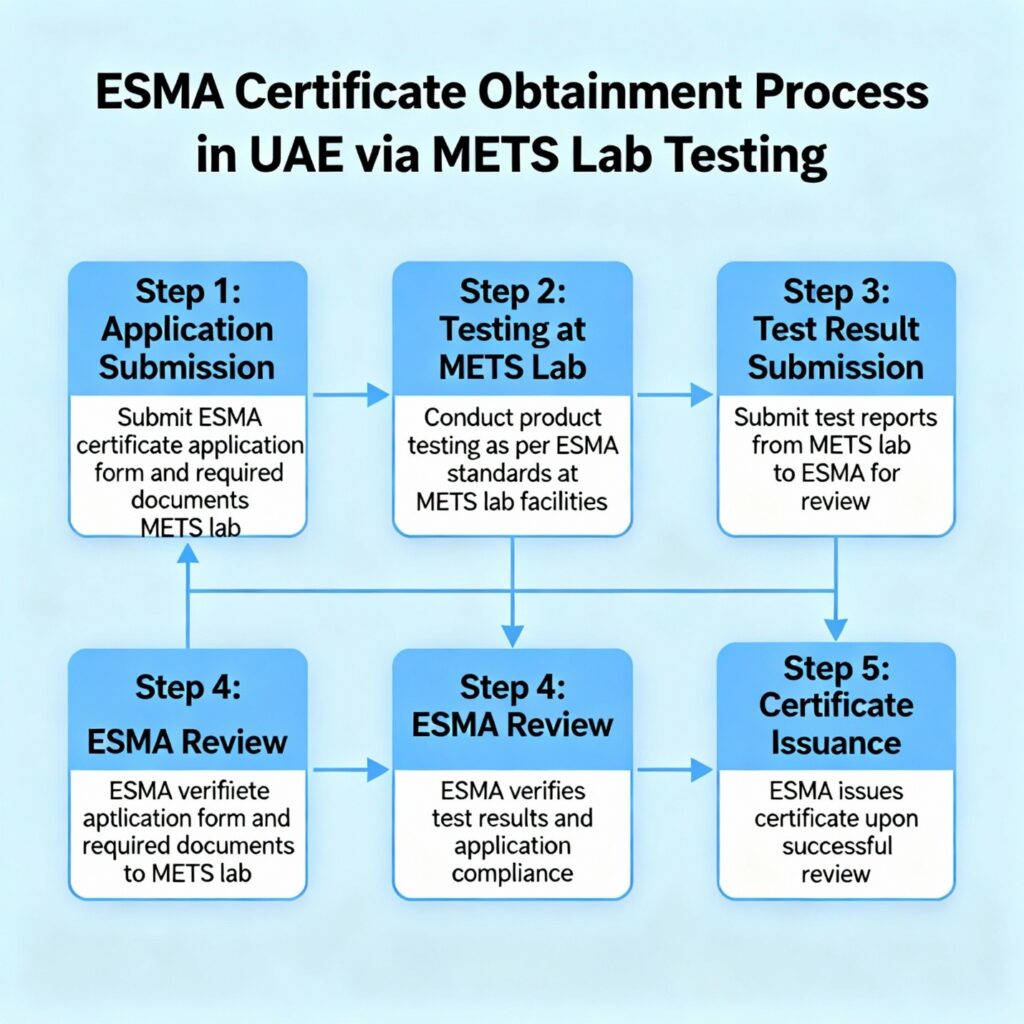 ESMA Certificate Obtainment Process in UAE via METS Lab Testing

Step 1: Application Submission

Submit ESMA certificate application form and required documents METS lab

Step 2: Testing at METS Lab

Conduct product testing as per ESMA standards at METS lab facilities

Step 3: Test Result Submission

Submit test reports from METS lab to ESMA for review

Step 4: ESMA Review

ESMA verifiete aptlication form and required documents to METS lab

Step 4: ESMA Review

ESMA verifies test results and application compliance

Step 5: Certificate Issuance

ESMA issues certificate upon successful review